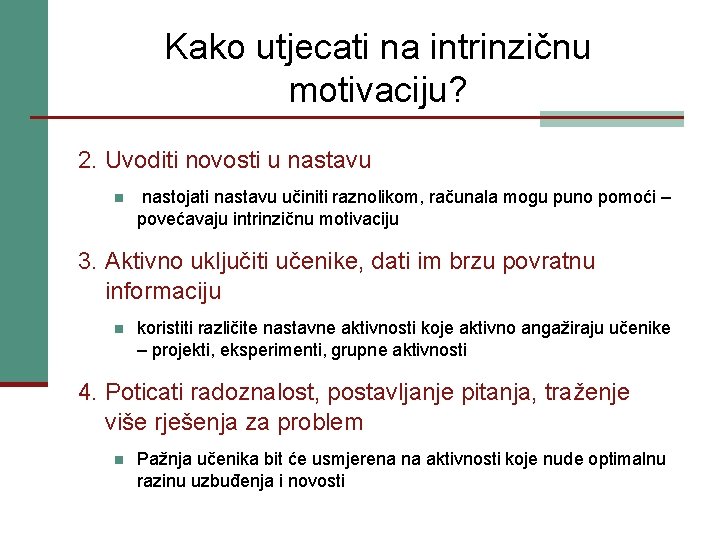 Kako utjecati na intrinzičnu motivaciju?

2. Uvoditi novosti u nastavu

nastojati nastavu učiniti raznolikom, računala mogu puno pomoći – povećavaju intrinzičnu motivaciju

3. Aktivno uključiti učenike, dati im brzu povratnu informaciju

koristiti različite nastavne aktivnosti koje aktivno angažiraju učenike – projekti, eksperimenti, grupne aktivnosti

4. Poticati radoznalost, postavljanje pitanja, traženje više rješenja za problem

Pažnja učenika bit će usmjerena na aktivnosti koje nude optimalnu razinu uzbuđenja i novosti